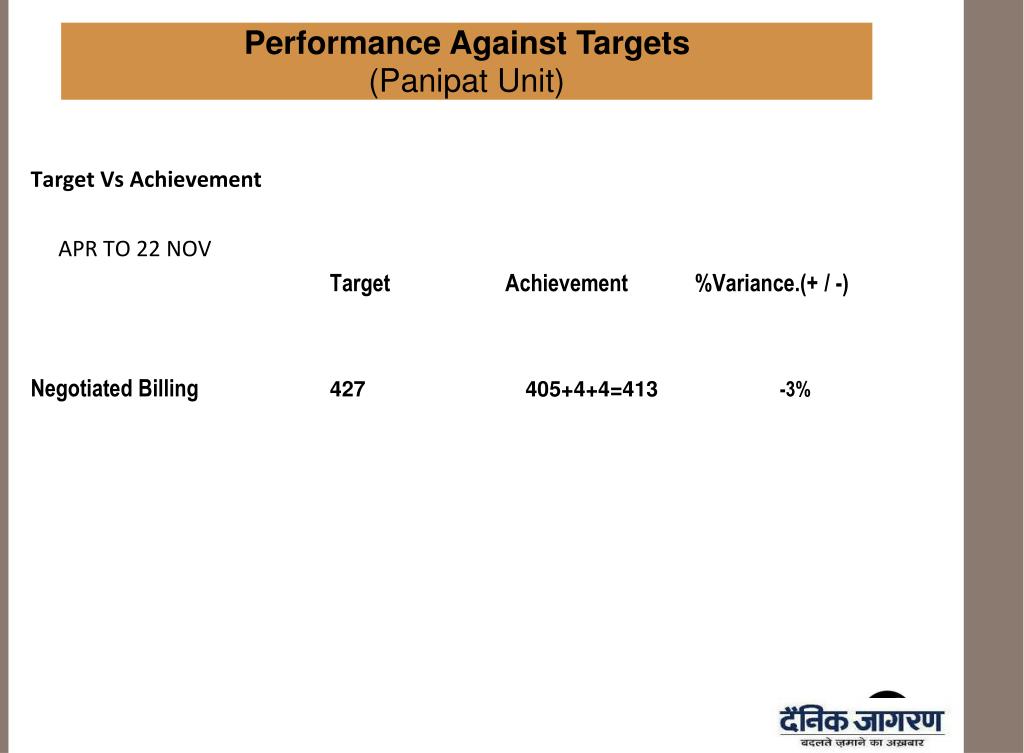 Performance Against Targets
(Panipat Unit)

Target Vs Achievement

APR TO 22 NOV

| | Target | Achievement | %Variance.(+ / -) |
|---|---|---|---|
| Negotiated Billing | 427 | 405+4+4=413 | -3% |

दैनिक जागरण
बदलते ज़माने का अख़बार